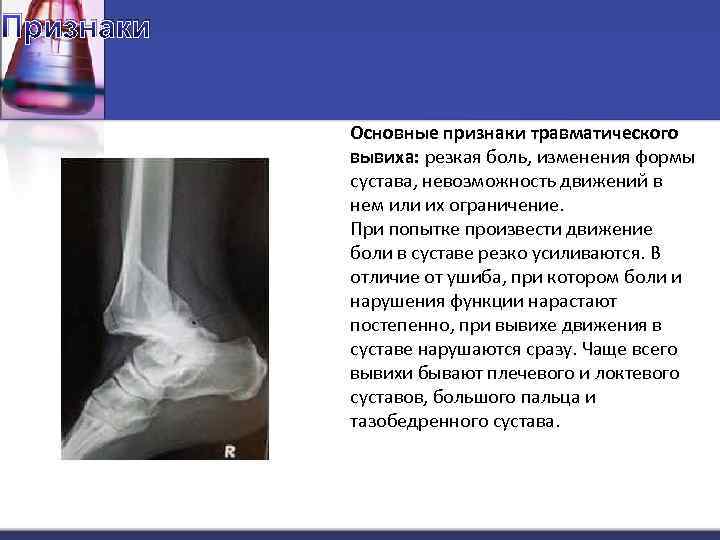 Признаки

Основные признаки травматического вывиха: резкая боль, изменения формы сустава, невозможность движений в нем или их ограничение.
При попытке произвести движение боли в суставе резко усиливаются. В отличие от ушиба, при котором боли и нарушения функции нарастают постепенно, при вывихе движения в суставе нарушаются сразу. Чаще всего вывихи бывают плечевого и локтевого суставов, большого пальца и тазобедренного сустава.

R